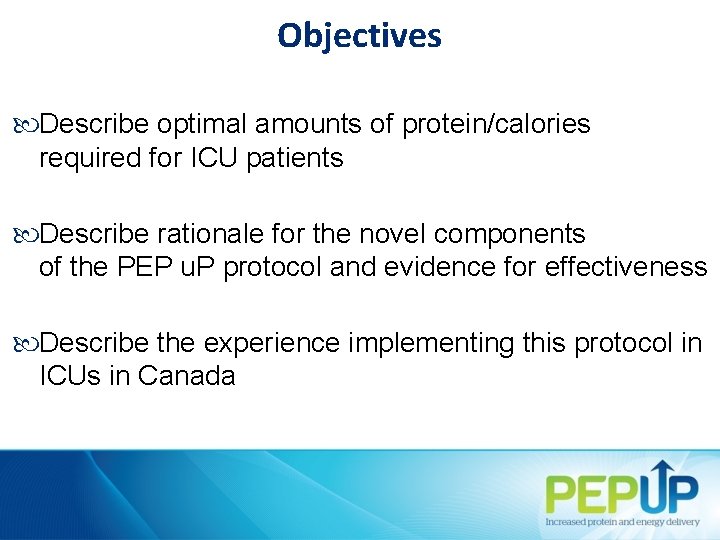 Objectives

Describe optimal amounts of protein/calories required for ICU patients

Describe rationale for the novel components of the PEP uP protocol and evidence for effectiveness

Describe the experience implementing this protocol in ICUs in Canada

PEPUP
Increased protein and energy delivery